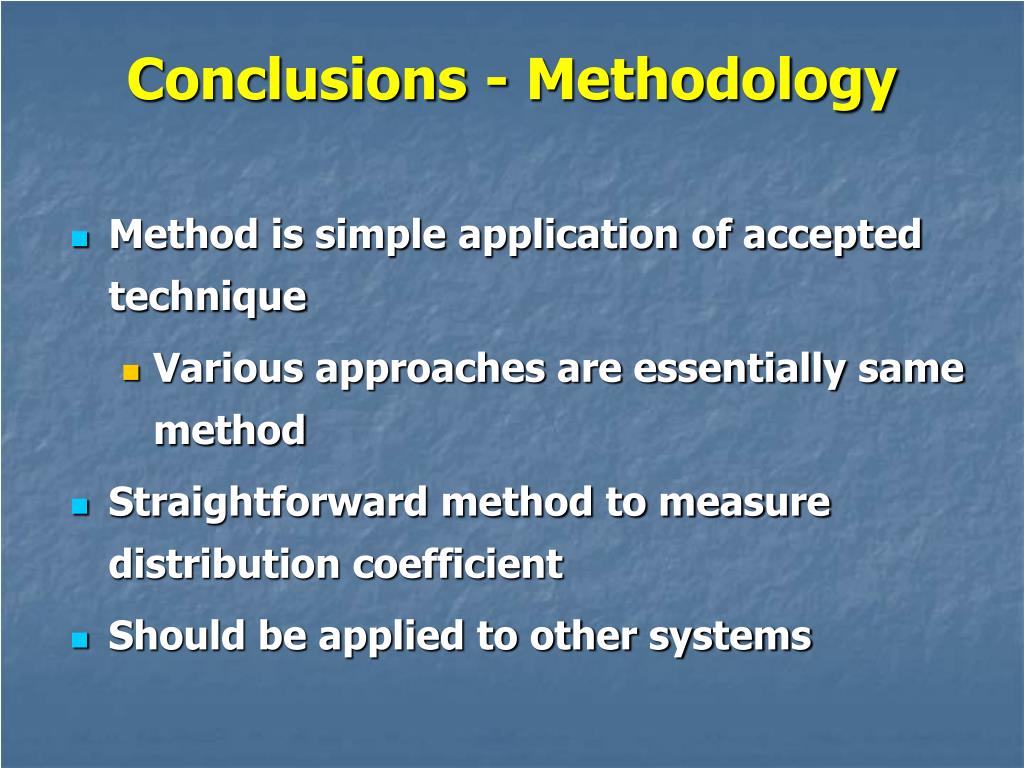 Conclusions - Methodology

Method is simple application of accepted technique

Various approaches are essentially same method

Straightforward method to measure distribution coefficient

Should be applied to other systems